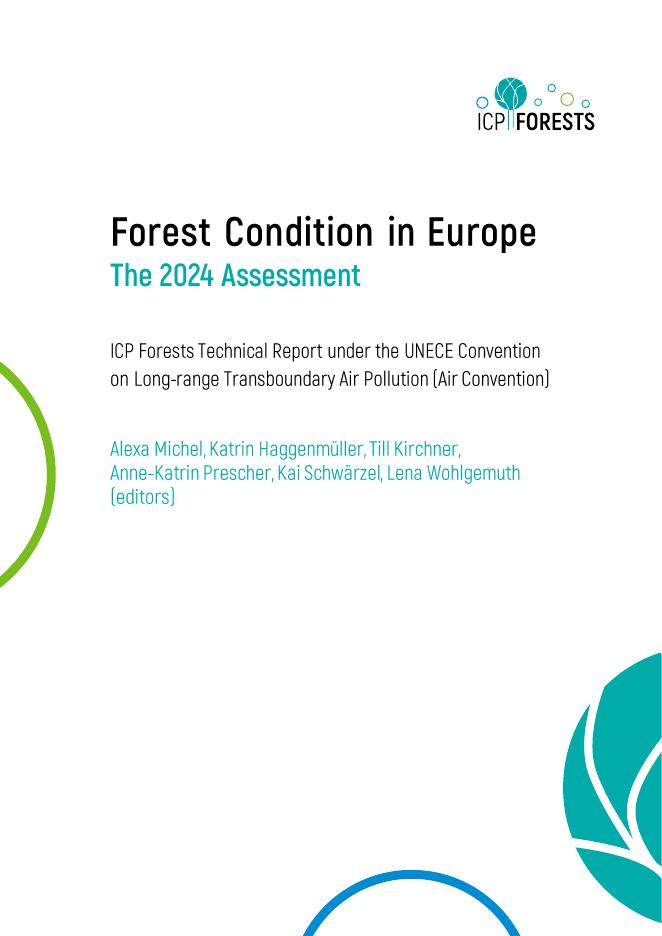 ICP FORESTS

Forest Condition in Europe
The 2024 Assessment

ICP Forests Technical Report under the UNECE Convention on Long-range Transboundary Air Pollution (Air Convention)

Alexa Michel, Katrin Haggenmüller, Till Kirchner, Anne-Katrin Prescher, Kai Schwärzel, Lena Wohlgemuth (editors)